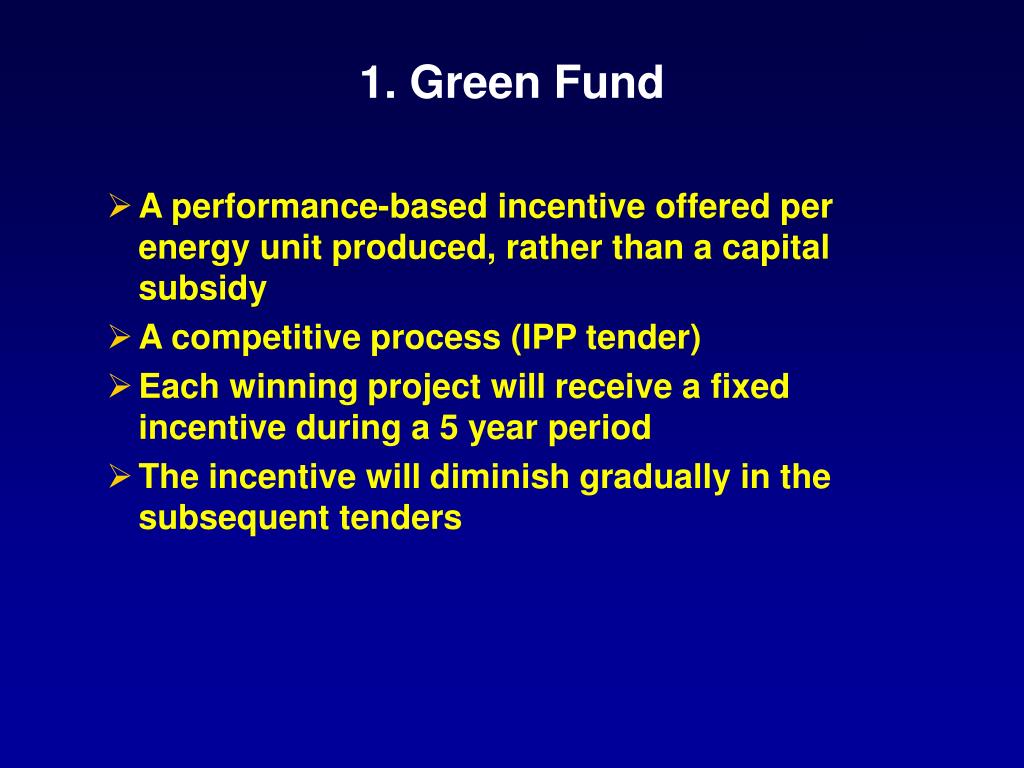 1. Green Fund

➢ A performance-based incentive offered per energy unit produced, rather than a capital subsidy

➢ A competitive process (IPP tender)

➢ Each winning project will receive a fixed incentive during a 5 year period

➢ The incentive will diminish gradually in the subsequent tenders